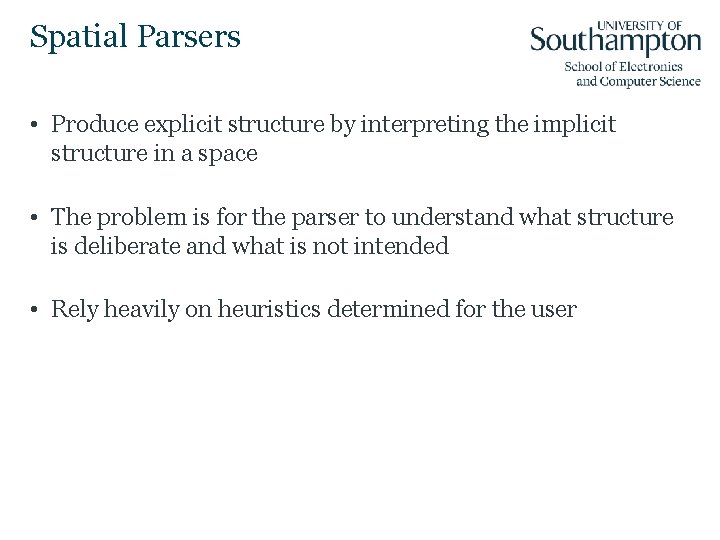 Spatial Parsers

UNIVERSITY OF
Southampton
School of Electronics and Computer Science

• Produce explicit structure by interpreting the implicit structure in a space

• The problem is for the parser to understand what structure is deliberate and what is not intended

• Rely heavily on heuristics determined for the user